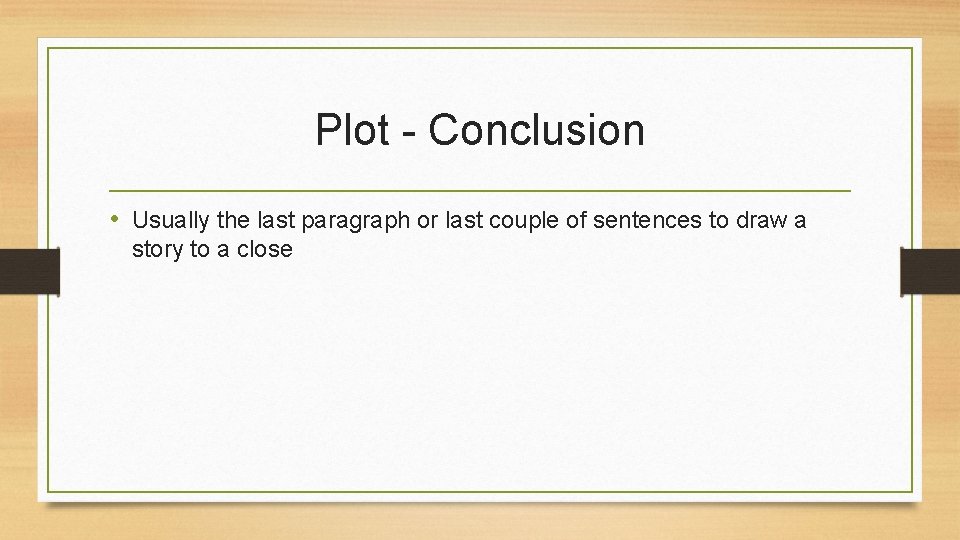 Plot - Conclusion

• Usually the last paragraph or last couple of sentences to draw a story to a close